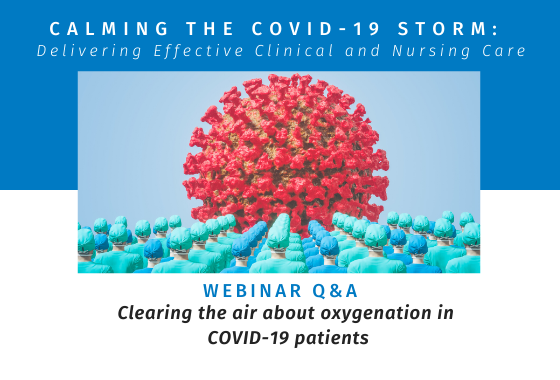 CALMING THE COVID-19 STORM:
Delivering Effective Clinical and Nursing Care

WEBINAR Q&A
Clearing the air about oxygenation in COVID-19 patients